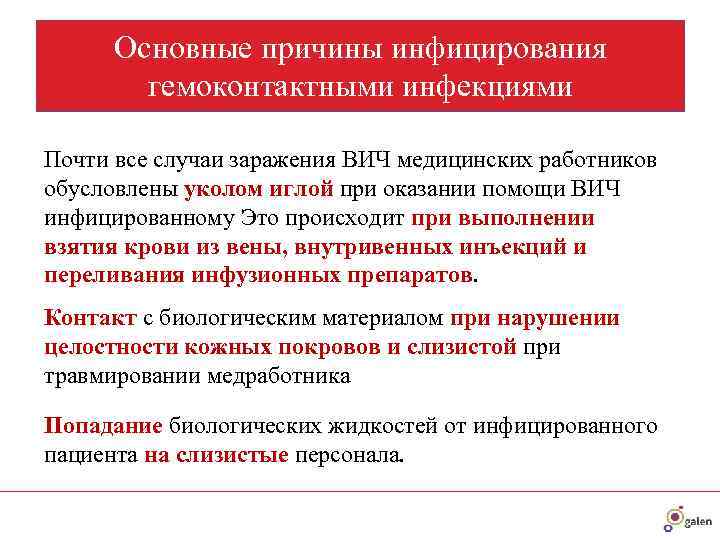 Основные причины инфицирования гемоконтактными инфекциями

Почти все случаи заражения ВИЧ медицинских работников обусловлены уколом иглой при оказании помощи ВИЧ инфицированному Это происходит при выполнении взятия крови из вены, внутривенных инъекций и переливания инфузионных препаратов.

Контакт с биологическим материалом при нарушении целостности кожных покровов и слизистой при травмировании медработника

Попадание биологических жидкостей от инфицированного пациента на слизистые персонала.

galen